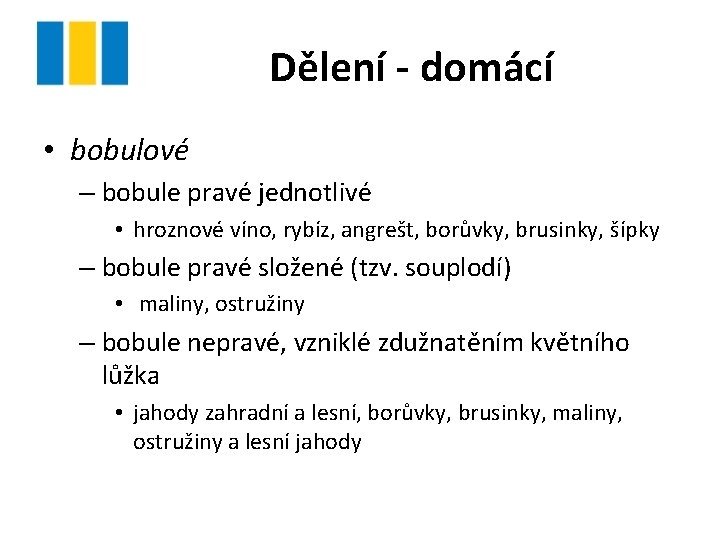 Dělení - domácí

• bobulové
– bobule pravé jednotlivé
• hroznové víno, rybíz, angrešt, borůvky, brusinky, šípky
– bobule pravé složené (tzv. souplodí)
• maliny, ostružiny
– bobule nepravé, vzniklé zdužnatěním květního lůžka
• jahody zahradní a lesní, borůvky, brusinky, maliny, ostružiny a lesní jahody